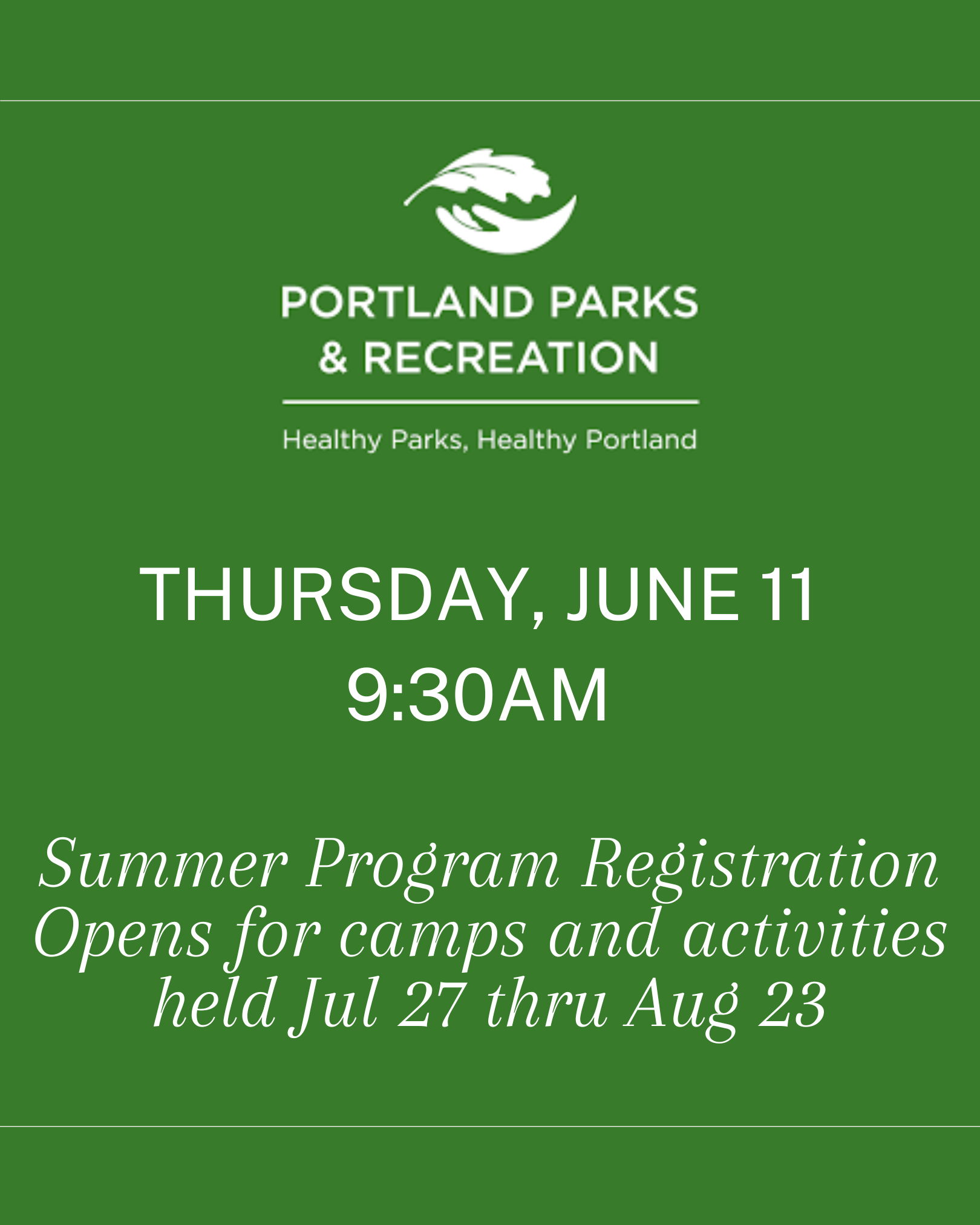 PORTLAND PARKS & RECREATION

Healthy Parks, Healthy Portland

THURSDAY, JUNE 11
9:30AM

Summer Program Registration Opens for camps and activities held Jul 27 thru Aug 23